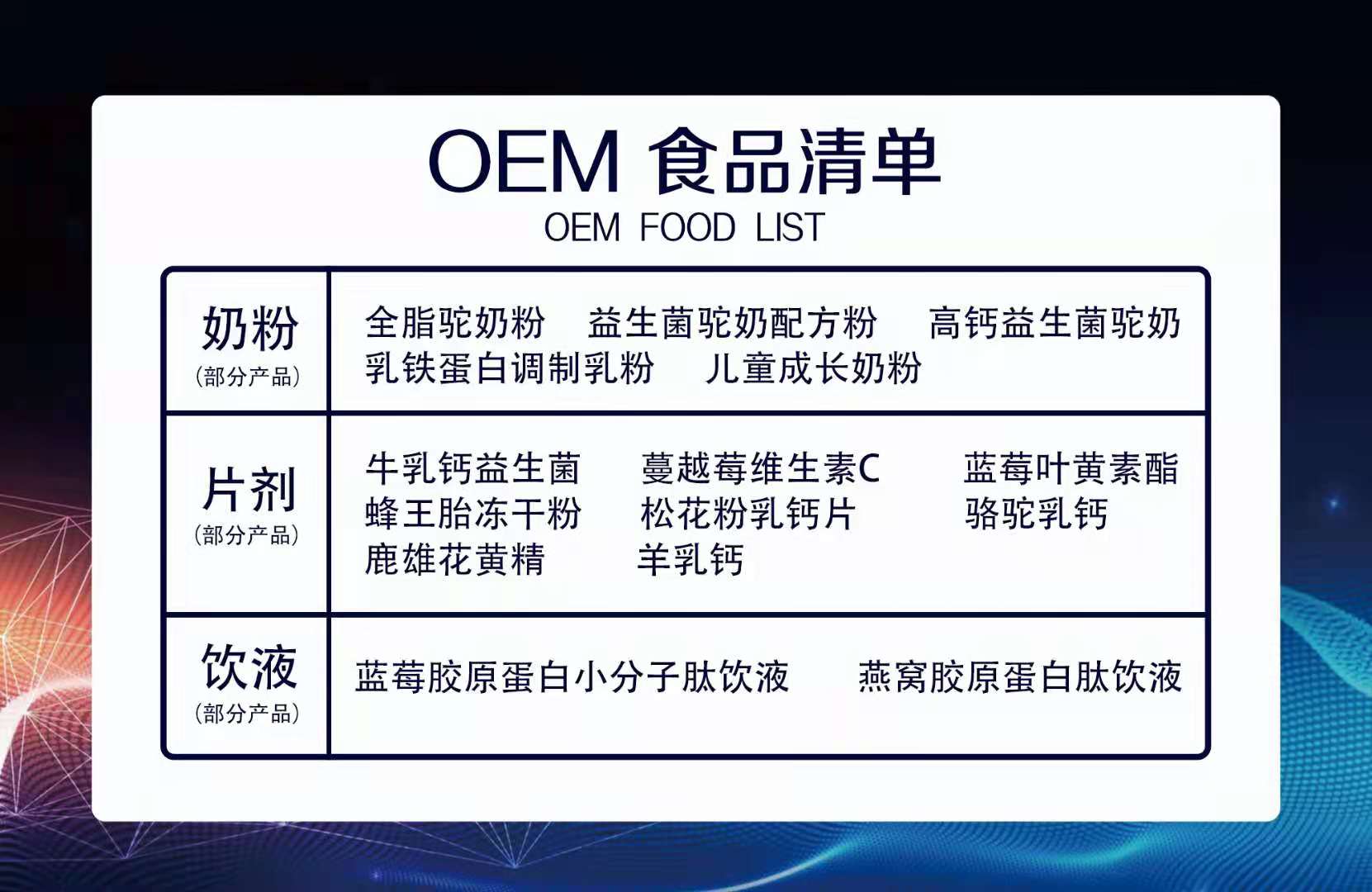 OEM 食品清单
OEM FOOD LIST

| 奶粉 (部分产品) | 全脂驼奶粉 益生菌驼奶配方粉 高钙益生菌驼奶 乳铁蛋白调制乳粉 儿童成长奶粉 |
|---|---|
| 片剂 (部分产品) | 牛乳钙益生菌 蔓越莓维生素C 蓝莓叶黄素酯 蜂王胎冻干粉 松花粉乳钙片 骆驼乳钙 鹿雄花黄精 羊乳钙 |
| 饮液 (部分产品) | 蓝莓胶原蛋白小分子肽饮液 燕窝胶原蛋白肽饮液 |